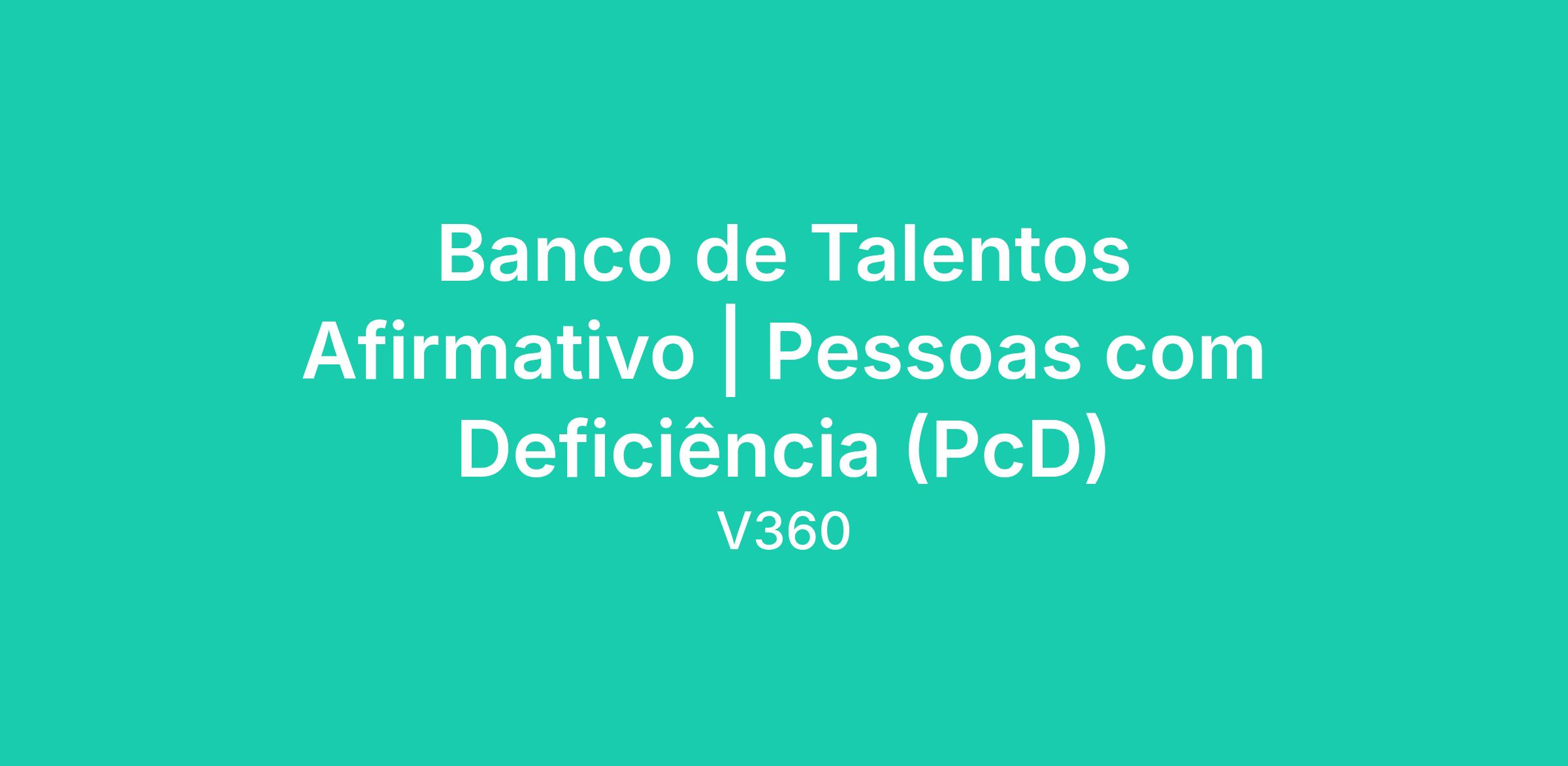 Banco de Talentos Afirmativo | Pessoas com Deficiência (PcD)

V360